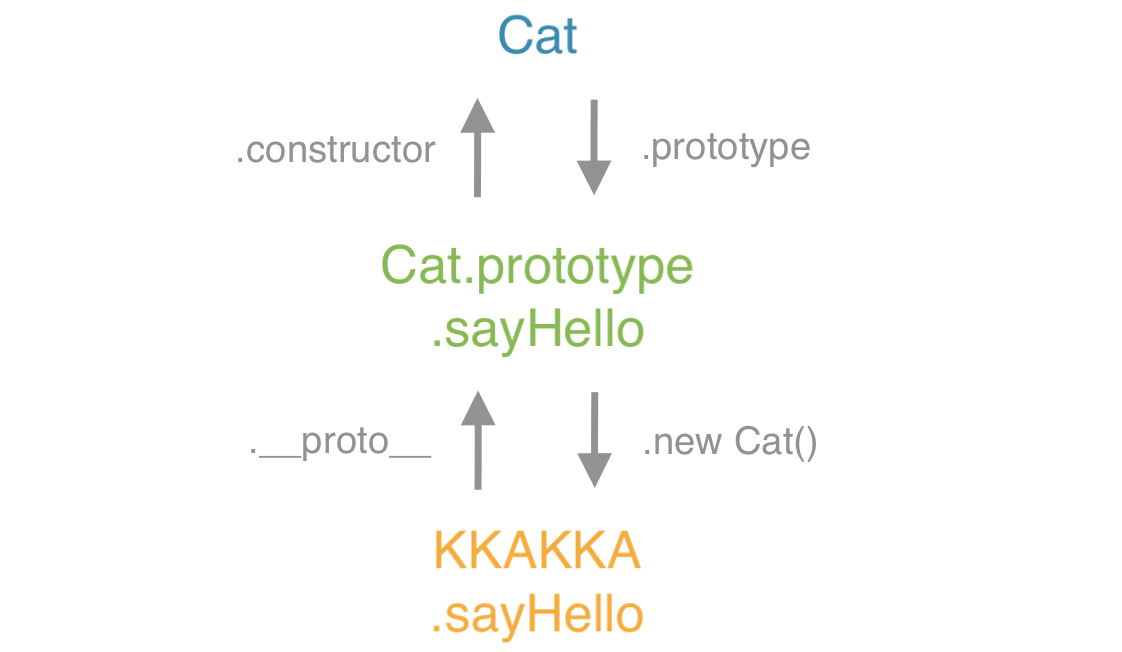 Cat

.constructor

.prototype

Cat.prototype
.sayHello

.__proto__

.new Cat()

KKAKKA
.sayHello